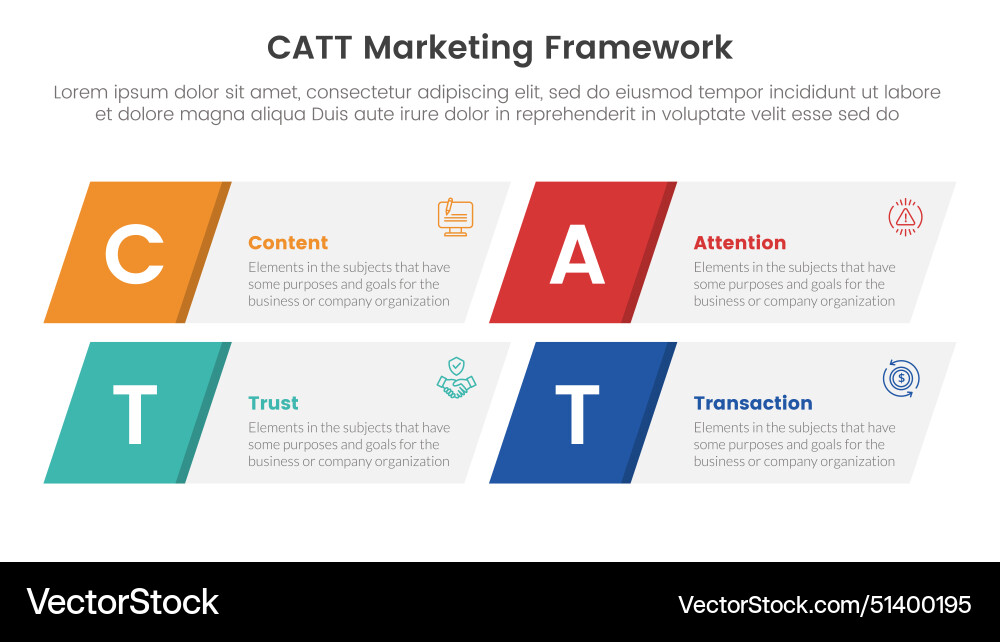 CATT Marketing Framework

Lorem ipsum dolor sit amet, consectetur adipiscing elit, sed do eiusmod tempor incididunt ut labore et dolore magna aliqua Duis aute irure dolor in reprehenderit in voluptate velit esse sed do

C

Content

Elements in the subjects that have some purposes and goals for the business or company organization

A

Attention

Elements in the subjects that have some purposes and goals for the business or company organization

T

Trust

Elements in the subjects that have some purposes and goals for the business or company organization

T

Transaction

Elements in the subjects that have some purposes and goals for the business or company organization

VectorStock

VectorStock.com/51400195